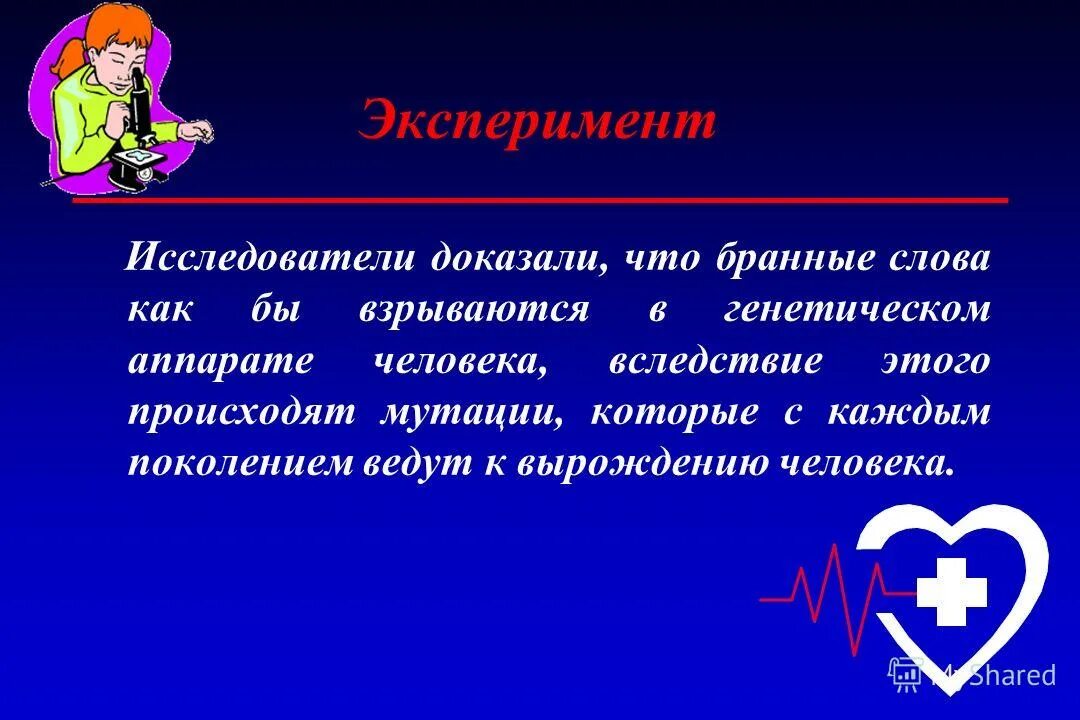 Эксперимент

Исследователи доказали, что бранные слова как бы взрываются в генетическом аппарате человека, вследствие этого происходят мутации, которые с каждым поколением ведут к вырождению человека.

MyShared